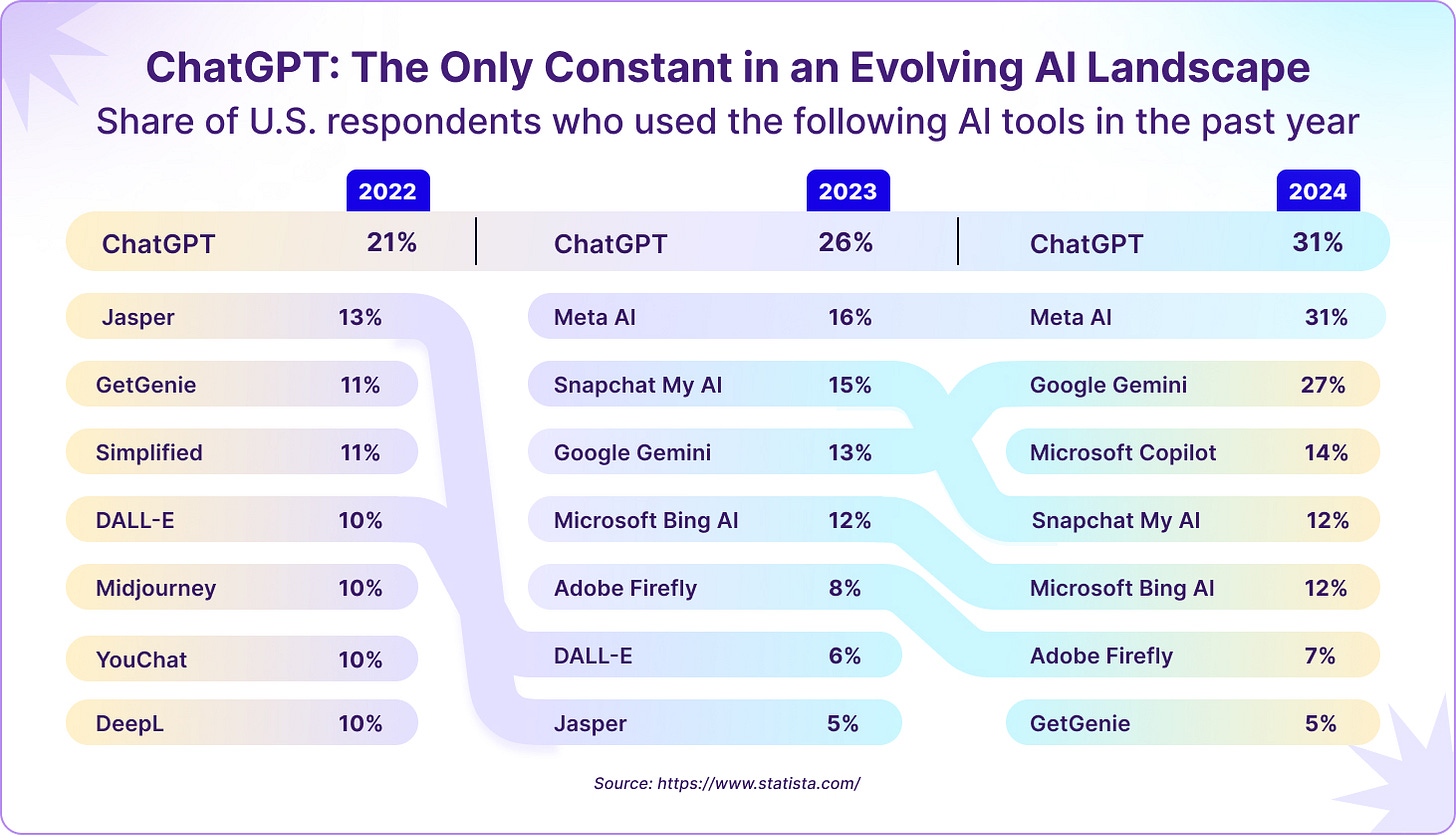 ChatGPT: The Only Constant in an Evolving AI Landscape
Share of U.S. respondents who used the following AI tools in the past year

2022

ChatGPT 21%
Jasper 13%
GetGenie 11%
Simplified 11%
DALL-E 10%
Midjourney 10%
YouChat 10%
DeepL 10%

2023

ChatGPT 26%
Meta AI 16%
Snapchat My AI 15%
Google Gemini 13%
Microsoft Bing AI 12%
Adobe Firefly 8%
DALL-E 6%
Jasper 5%

2024

ChatGPT 31%
Meta AI 31%
Google Gemini 27%
Microsoft Copilot 14%
Snapchat My AI 12%
Microsoft Bing AI 12%
Adobe Firefly 7%
GetGenie 5%

Source: https://www.statista.com/